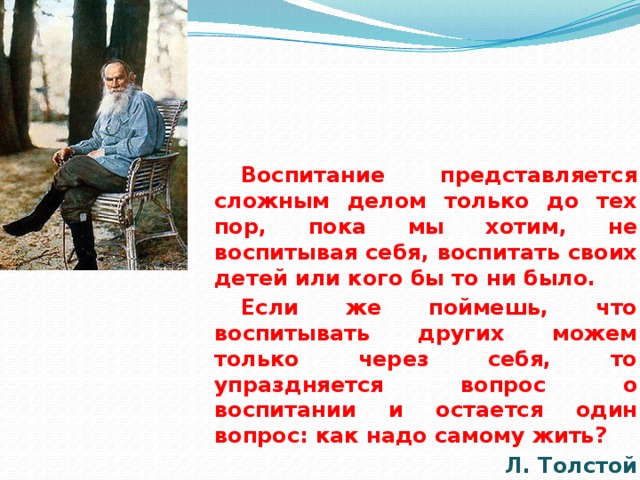 Воспитание представляется сложным делом только до тех пор, пока мы хотим, не воспитывая себя, воспитать своих детей или кого бы то ни было.

Если же поймешь, что воспитывать других можем только через себя, то упраздняется вопрос о воспитании и остается один вопрос: как надо самому жить?

Л. Толстой